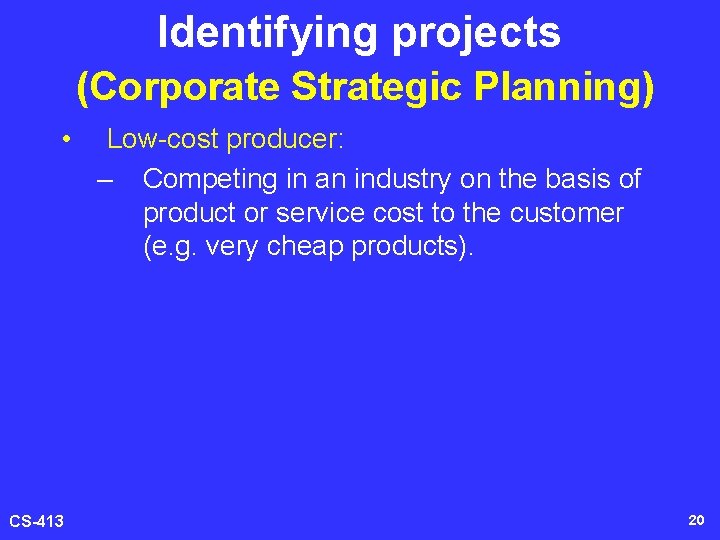 Identifying projects
(Corporate Strategic Planning)

• Low-cost producer:
– Competing in an industry on the basis of product or service cost to the customer (e.g. very cheap products).

CS-413

20